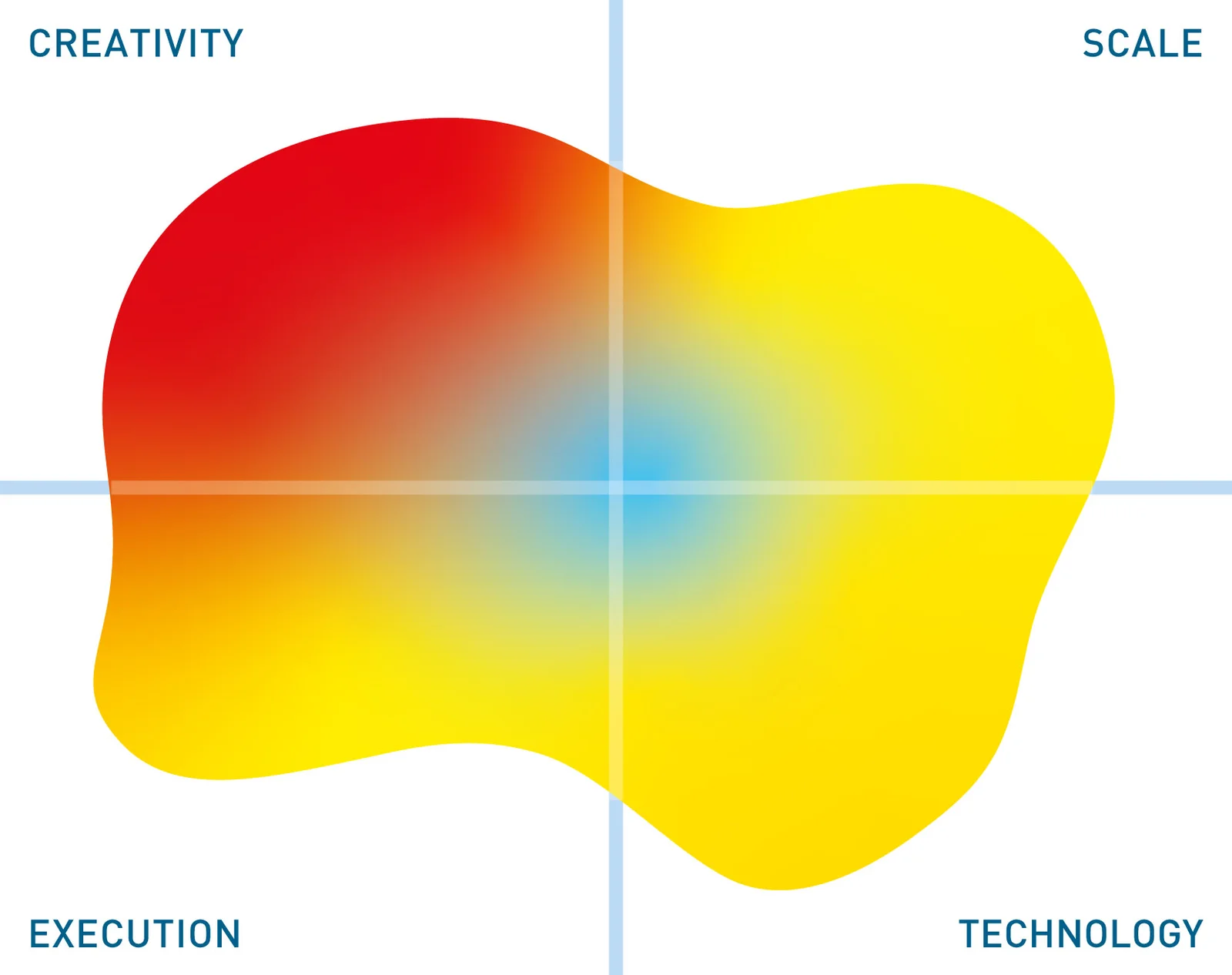 CREATIVITY

SCALE

EXECUTION

TECHNOLOGY